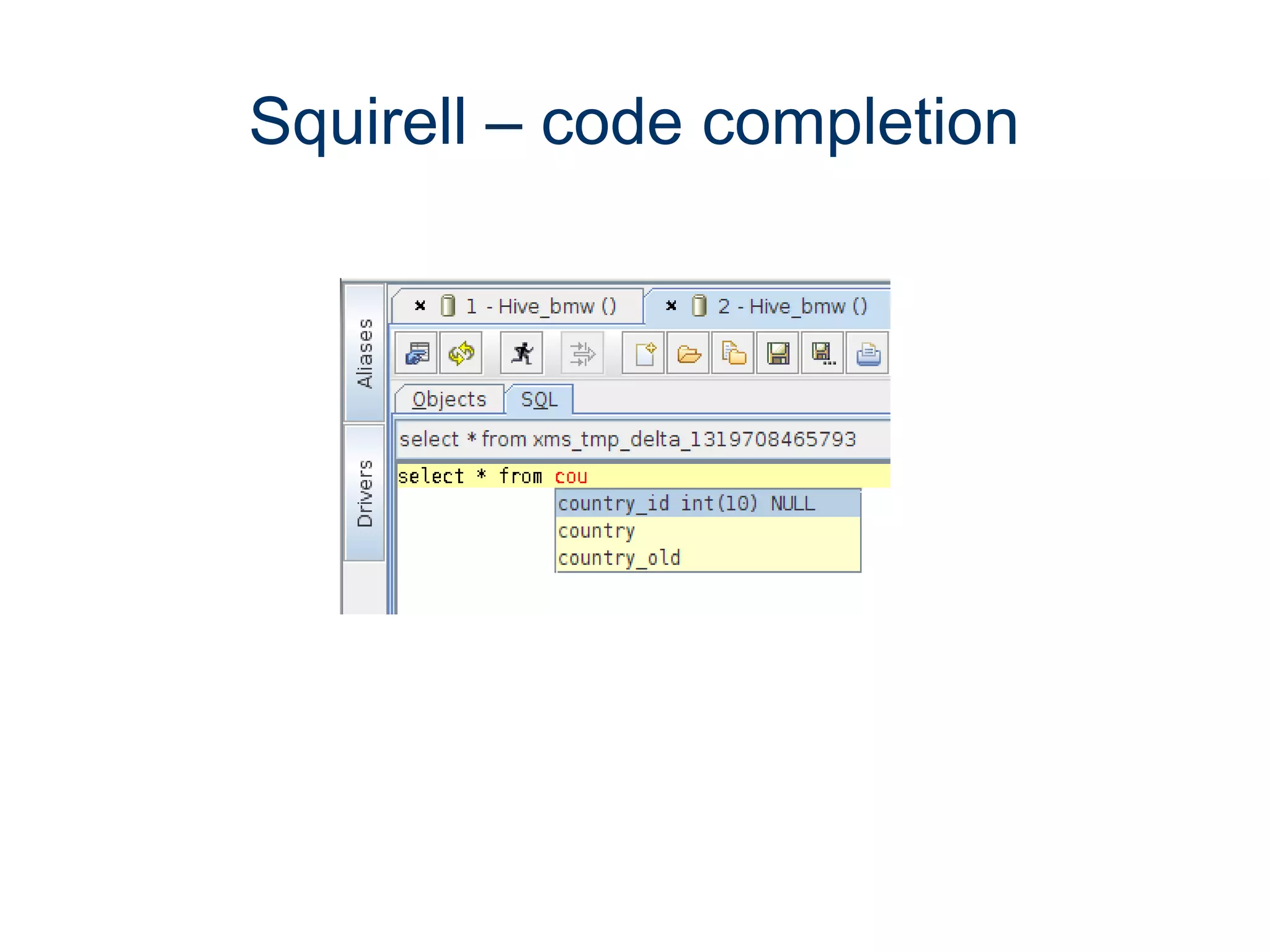 Squirell – code completion

Aliases

Drivers

1 - Hive_bmw ()

2 - Hive_bmw ()

Objects

SQL

select * from xms_tmp_delta_1319708465793

select * from cou

country_id int(10) NULL

country

country_old